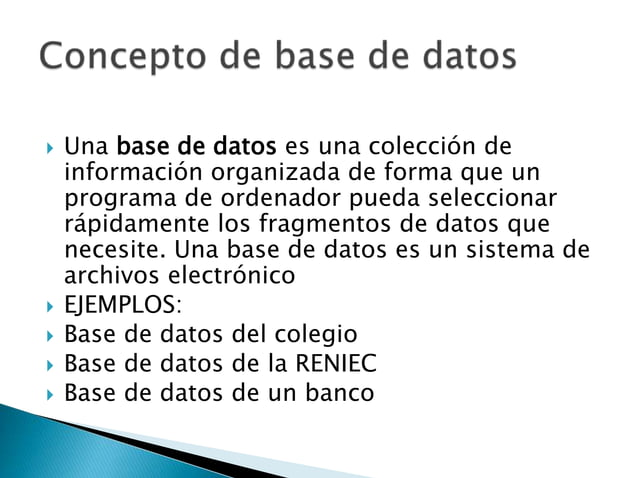 Concepto de base de datos

Una base de datos es una colección de información organizada de forma que un programa de ordenador pueda seleccionar rápidamente los fragmentos de datos que necesite. Una base de datos es un sistema de archivos electrónico
EJEMPLOS:
Base de datos del colegio
Base de datos de la RENIEC
Base de datos de un banco